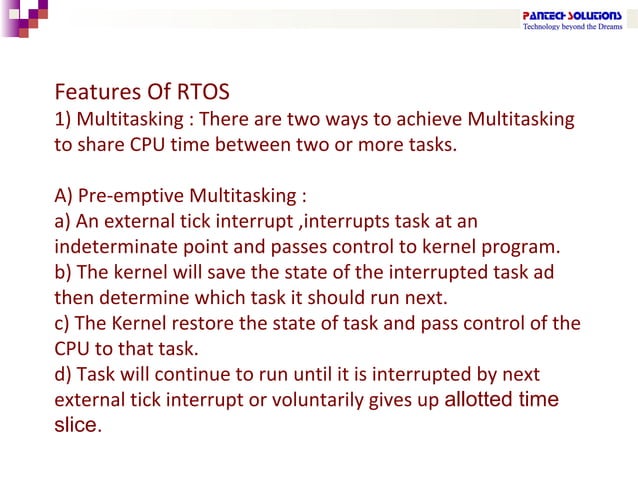 PANTECH SOLUTIONS
Technology beyond the Dreams

Features Of RTOS
1) Multitasking : There are two ways to achieve Multitasking to share CPU time between two or more tasks.

A) Pre-emptive Multitasking :
a) An external tick interrupt ,interrupts task at an indeterminate point and passes control to kernel program.
b) The kernel will save the state of the interrupted task ad then determine which task it should run next.
c) The Kernel restore the state of task and pass control of the CPU to that task.
d) Task will continue to run until it is interrupted by next external tick interrupt or voluntarily gives up allotted time slice.